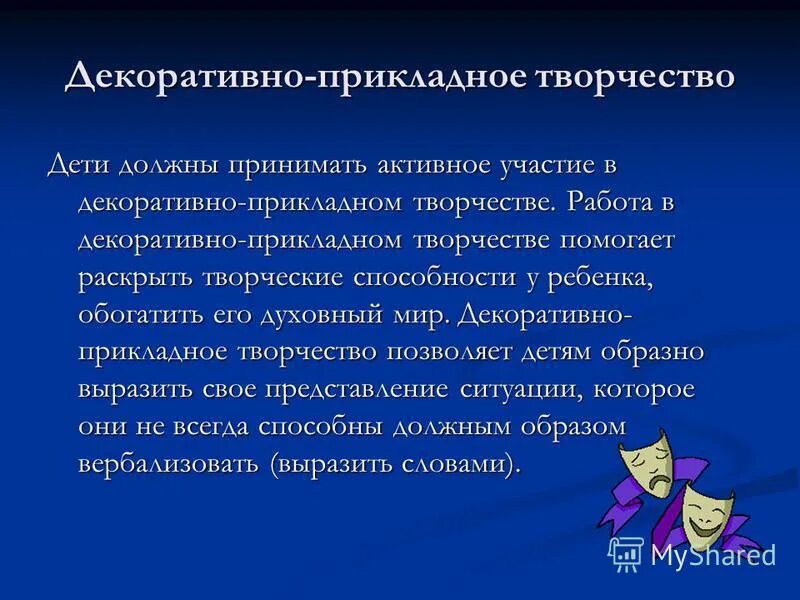 Декоративно-прикладное творчество

Дети должны принимать активное участие в декоративно-прикладном творчестве. Работа в декоративно-прикладном творчестве помогает раскрыть творческие способности у ребенка, обогатить его духовный мир. Декоративно-прикладное творчество позволяет детям образно выразить свое представление ситуации, которое они не всегда способны должным образом вербализовать (выразить словами).

MyShared